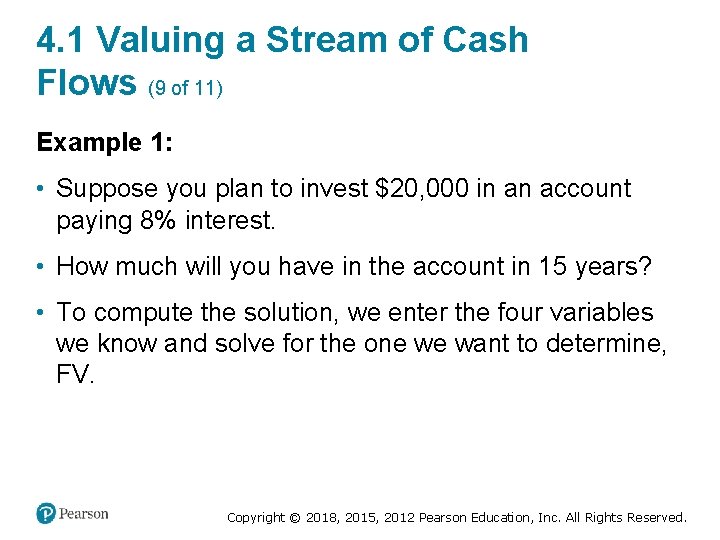 4.1 Valuing a Stream of Cash Flows (9 of 11)

Example 1:

• Suppose you plan to invest $20,000 in an account paying 8% interest.

• How much will you have in the account in 15 years?

• To compute the solution, we enter the four variables we know and solve for the one we want to determine, FV.

Pearson

Copyright © 2018, 2015, 2012 Pearson Education, Inc. All Rights Reserved.